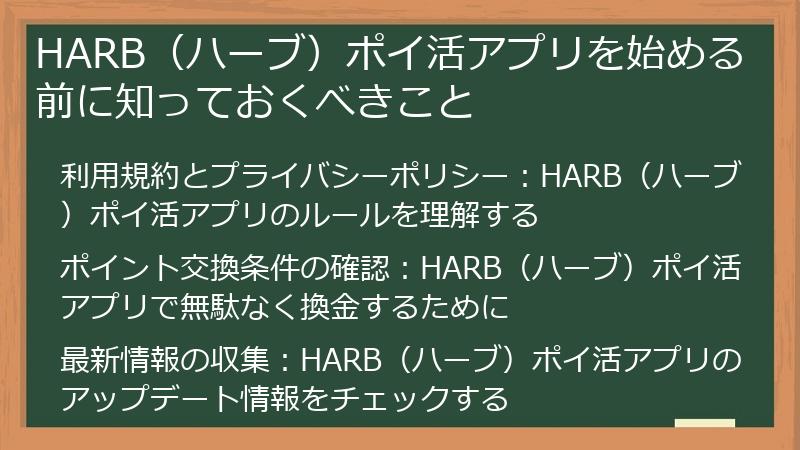 HARB（ハーブ）ポイ活アプリを始める前に知っておくべきこと

利用規約とプライバシーポリシー：HARB（ハーブ）ポイ活アプリのルールを理解する

ポイント交換条件の確認：HARB（ハーブ）ポイ活アプリで無駄なく換金するために

最新情報の収集：HARB（ハーブ）ポイ活アプリのアップデート情報をチェックする